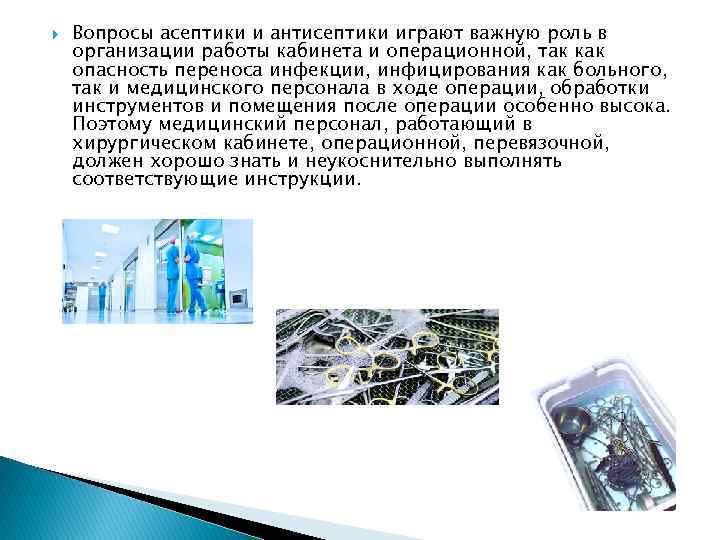 Вопросы асептики и антисептики играют важную роль в организации работы кабинета и операционной, так как опасность переноса инфекции, инфицирования как больного, так и медицинского персонала в ходе операции, обработки инструментов и помещения после операции особенно высока. Поэтому медицинский персонал, работающий в хирургическом кабинете, операционной, перевязочной, должен хорошо знать и неукоснительно выполнять соответствующие инструкции.